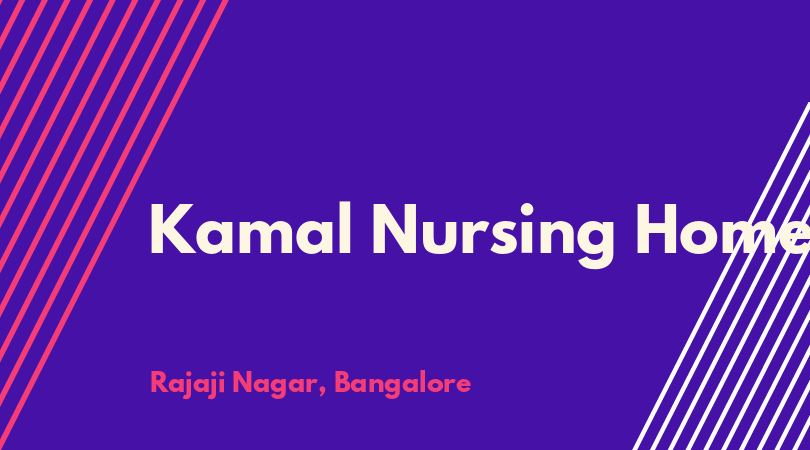 Kamal Nursing Home

Rajaji Nagar, Bangalore